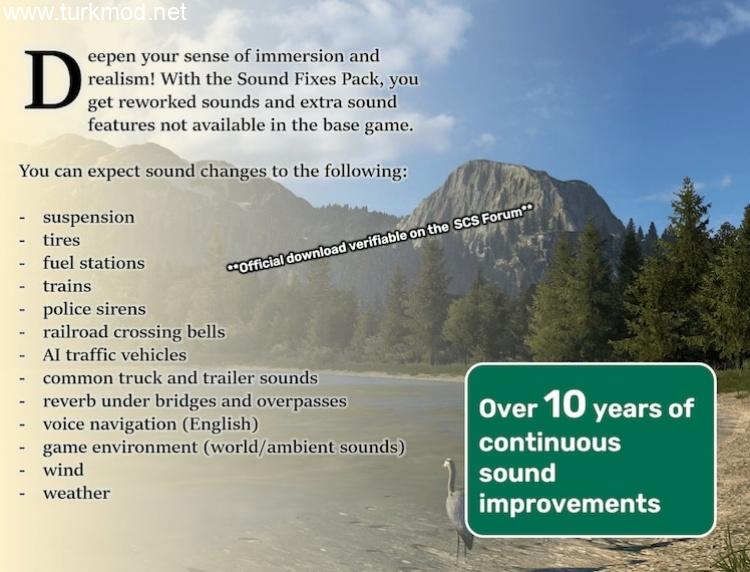 www.turkmod.net

Deepen your sense of immersion and realism! With the Sound Fixes Pack, you get reworked sounds and extra sound features not available in the base game.

You can expect sound changes to the following:

- suspension
- tires
- fuel stations
- trains
- police sirens
- railroad crossing bells
- AI traffic vehicles
- common truck and trailer sounds
- reverb under bridges and overpasses
- voice navigation (English)
- game environment (world/ambient sounds)
- wind
- weather

**Official download verifiable on the SCS Forum**

Over 10 years of continuous sound improvements